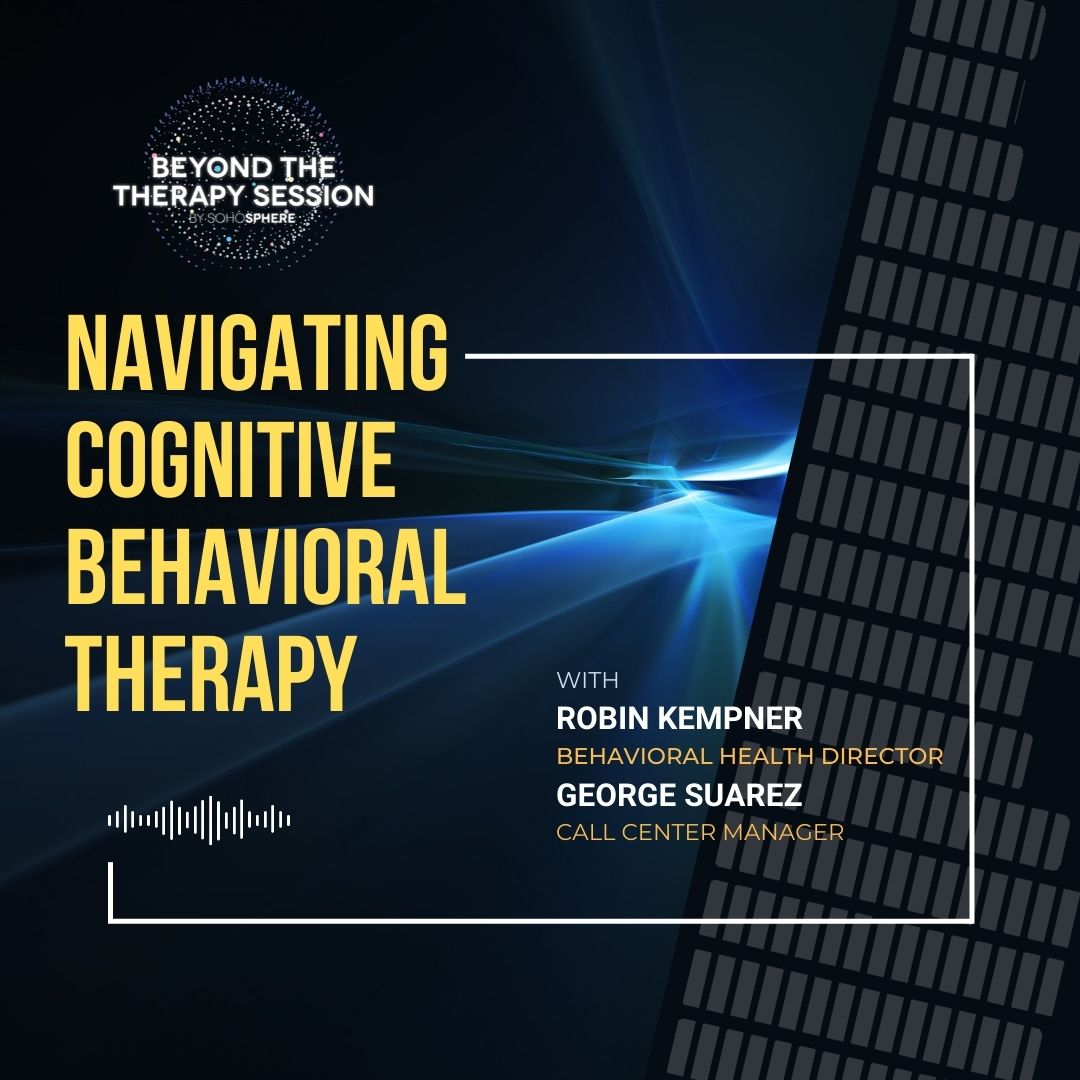 BEYOND THE THERAPY SESSION
BY SOHOSPHERE

NAVIGATING COGNITIVE BEHAVIORAL THERAPY

WITH
ROBIN KEMPNER
BEHAVIORAL HEALTH DIRECTOR
GEORGE SUAREZ
CALL CENTER MANAGER